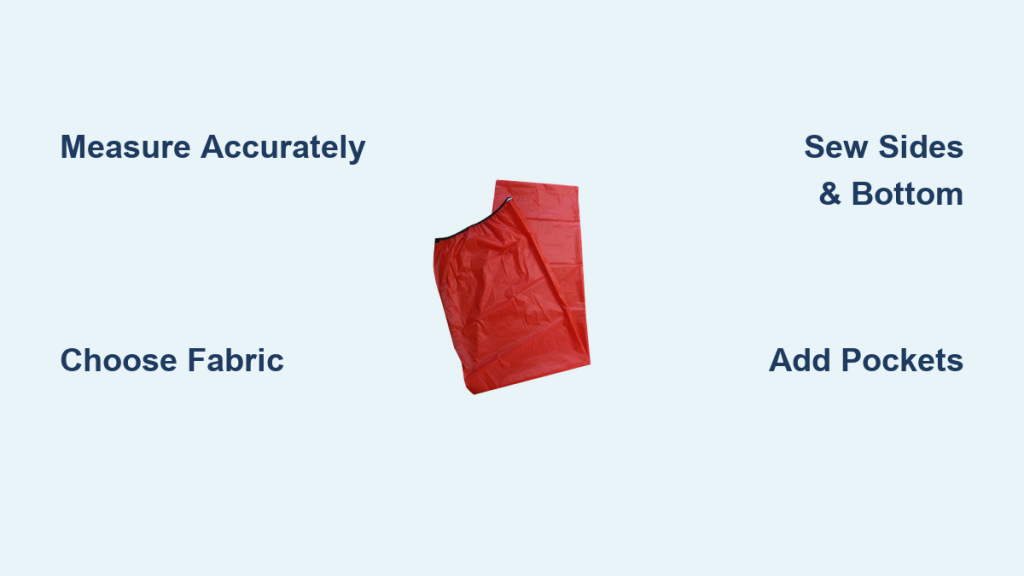 Measure Accurately

Sew Sides
& Bottom

Choose Fabric

Add Pockets